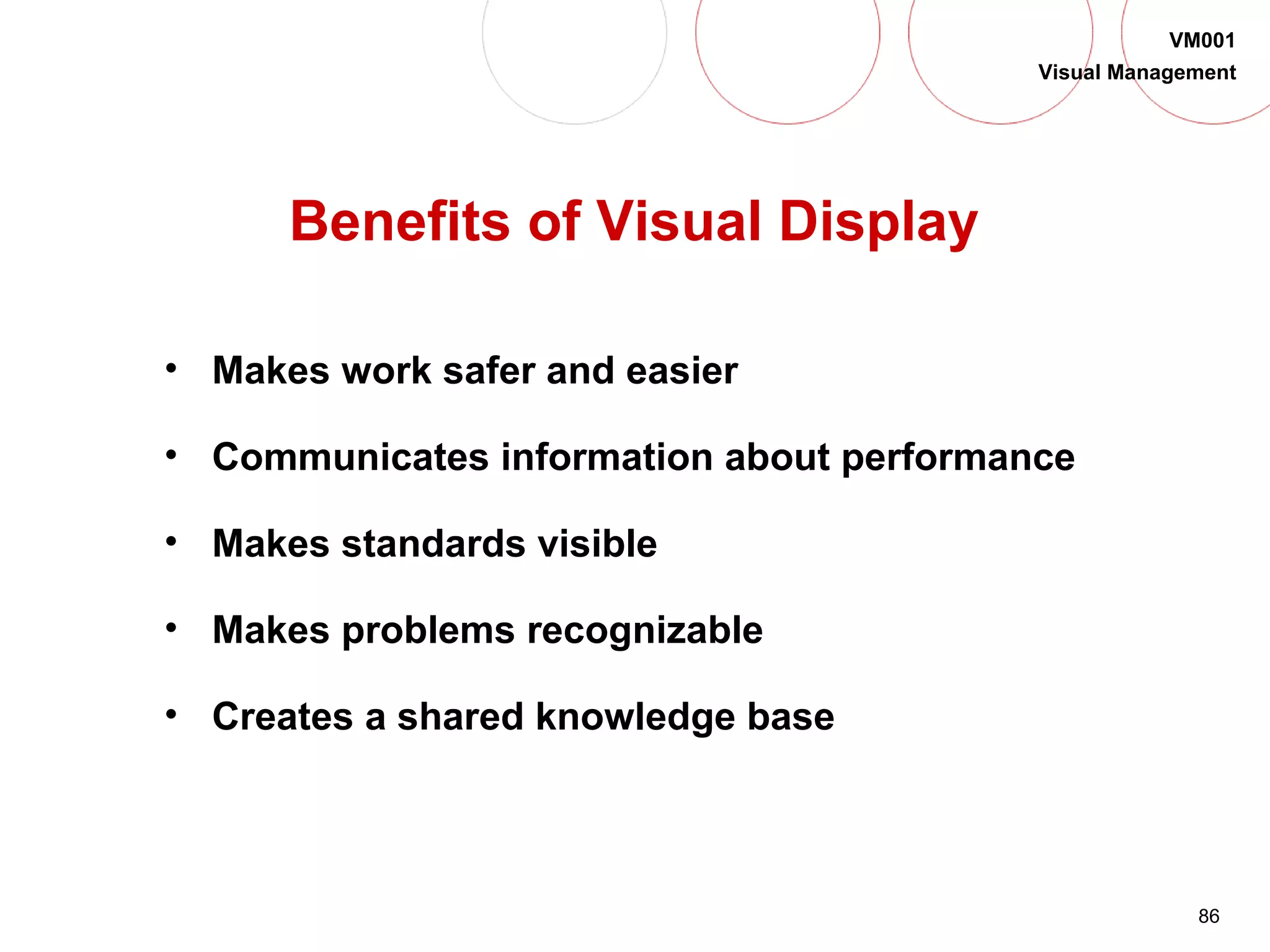 VM001
Visual Management

Benefits of Visual Display

• Makes work safer and easier
• Communicates information about performance
• Makes standards visible
• Makes problems recognizable
• Creates a shared knowledge base

86